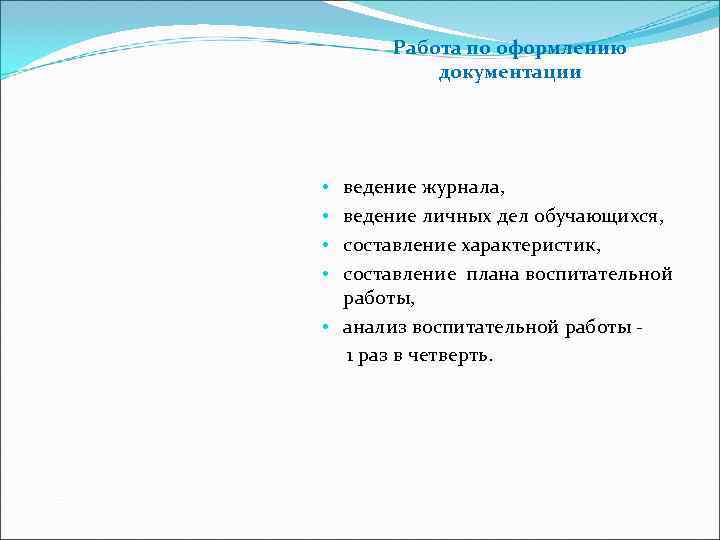 Работа по оформлению документации

• ведение журнала,
• ведение личных дел обучающихся,
• составление характеристик,
• составление плана воспитательной работы,
• анализ воспитательной работы - 1 раз в четверть.